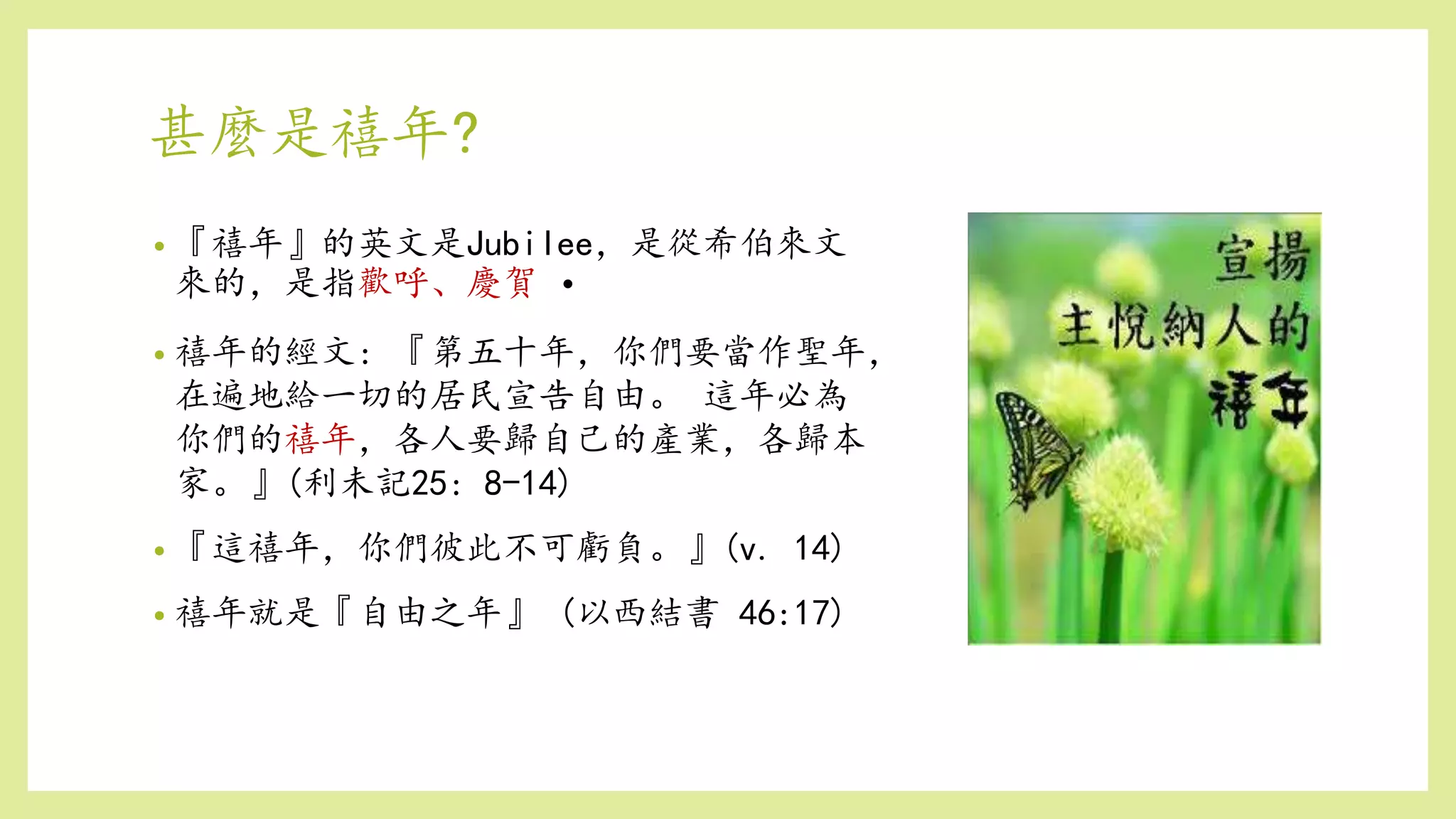 甚麼是禧年?

• 『禧年』的英文是Jubilee, 是從希伯來文來的, 是指歡呼、慶賀 •

• 禧年的經文: 『第五十年, 你們要當作聖年, 在遍地給一切的居民宣告自由。 這年必為你們的禧年, 各人要歸自己的產業, 各歸本家。』(利未記25: 8-14)

• 『這禧年, 你們彼此不可虧負。』(v. 14)

• 禧年就是『自由之年』 (以西結書 46:17)

宣揚
主悅納人的
禧年